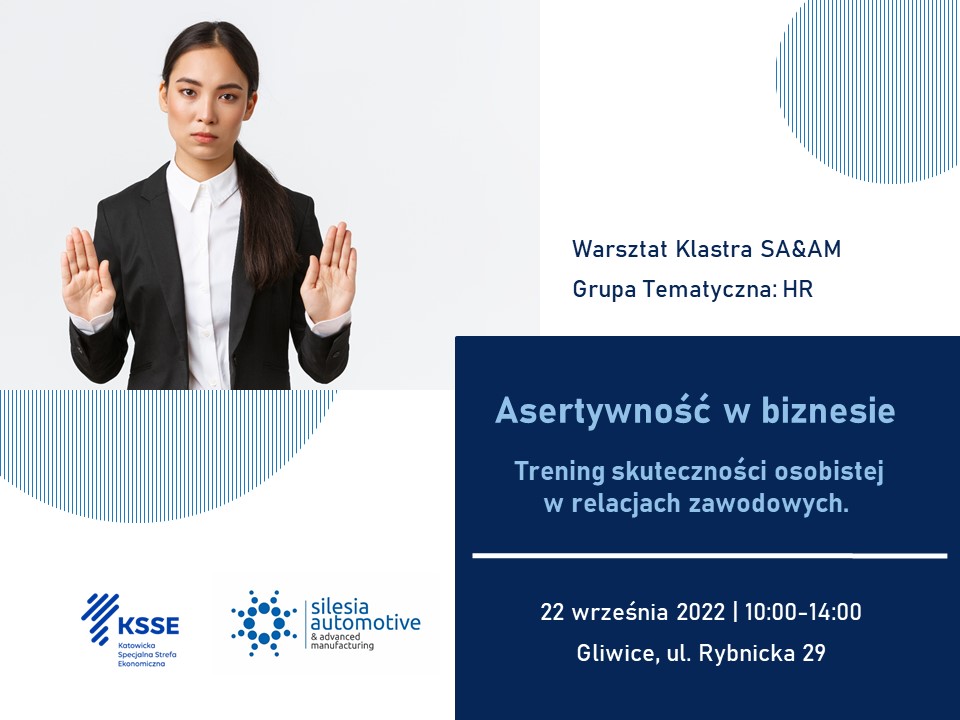 Warsztat Klastra SA&AM
Grupa Tematyczna: HR

Asertywność w biznesie

Trening skuteczności osobistej w relacjach zawodowych.

22 września 2022 | 10:00-14:00
Gliwice, ul. Rybnicka 29

KSSE
Katowicka Specjalna Strefa Ekonomiczna

silesia automotive & advanced manufacturing